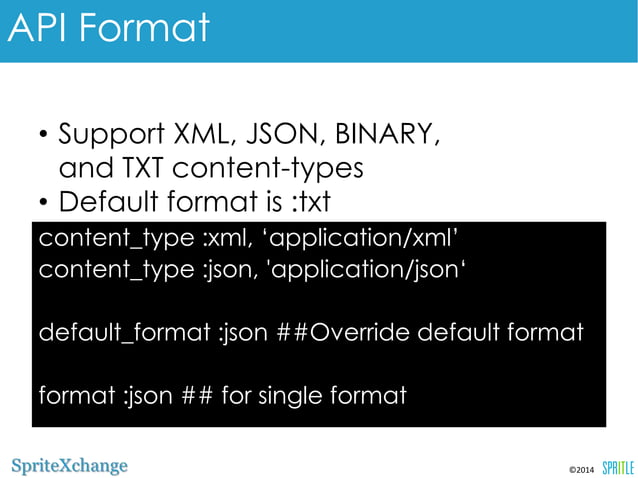 API Format

• Support XML, JSON, BINARY, and TXT content-types
• Default format is :txt

content_type :xml, ‘application/xml’
content_type :json, 'application/json‘

default_format :json ##Override default format

format :json ## for single format

SpriteXchange

©2014 SPRITLE